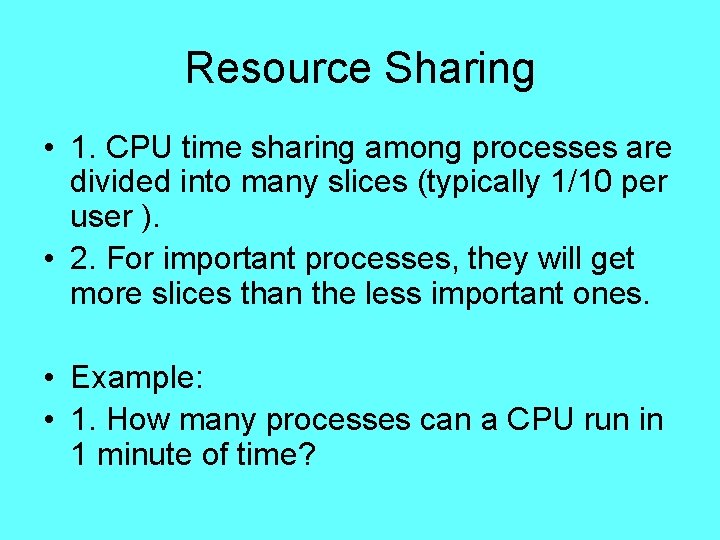 Resource Sharing

• 1. CPU time sharing among processes are divided into many slices (typically 1/10 per user ).

• 2. For important processes, they will get more slices than the less important ones.

• Example:

• 1. How many processes can a CPU run in 1 minute of time?